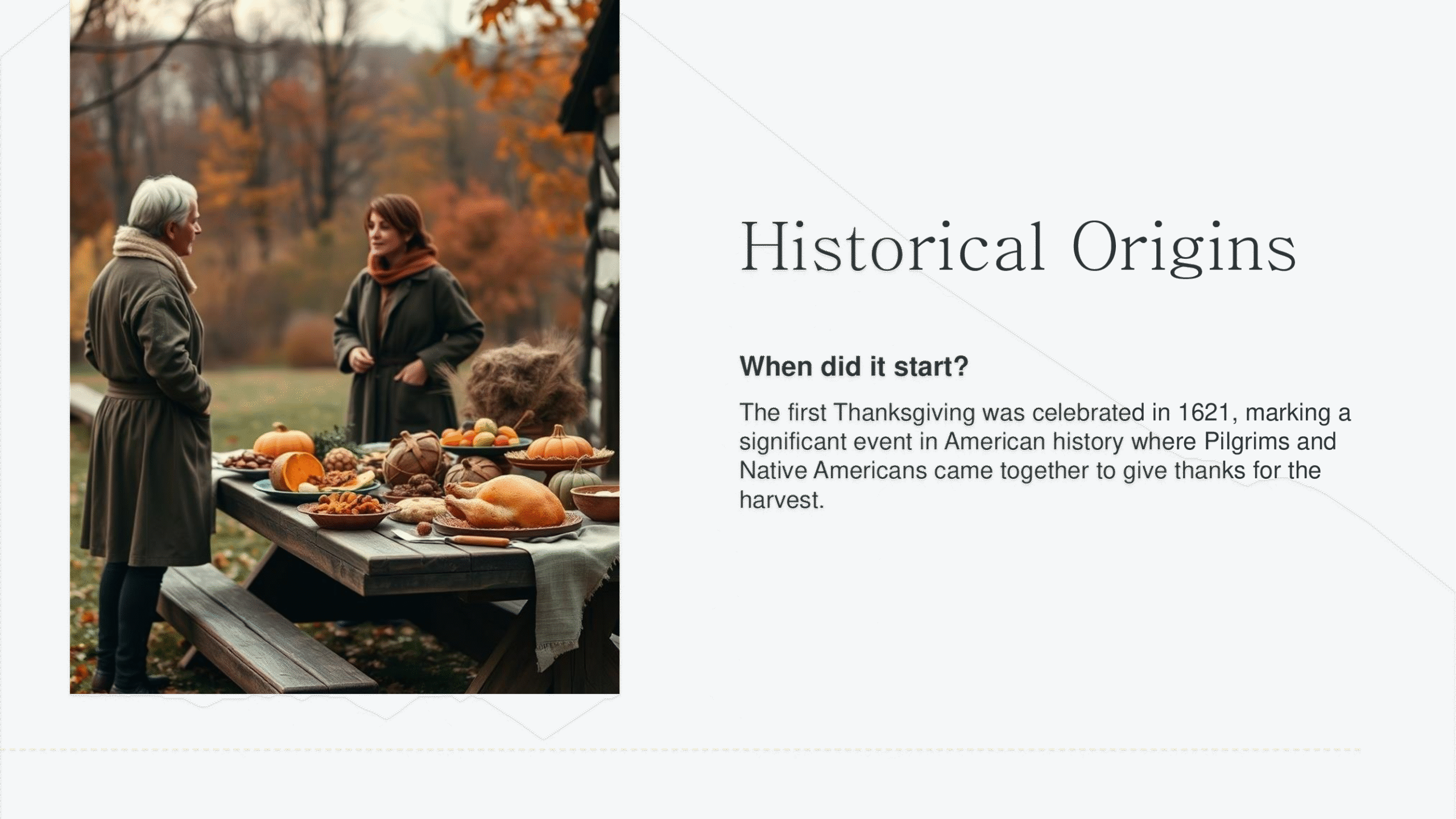 Historical Origins

When did it start?

The first Thanksgiving was celebrated in 1621, marking a significant event in American history where Pilgrims and Native Americans came together to give thanks for the harvest.